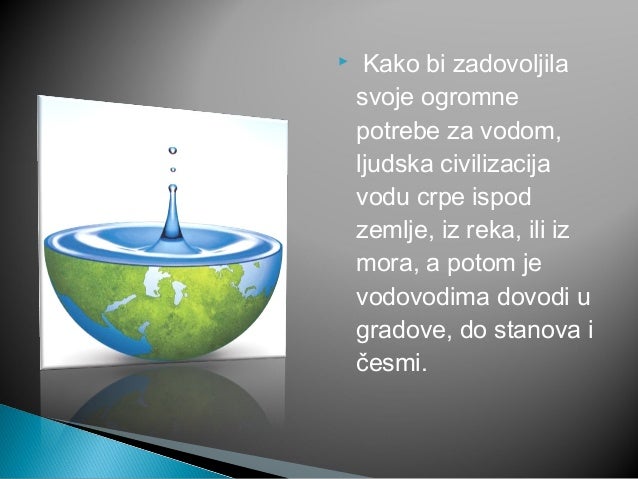 Kako bi zadovoljila svoje ogromne potrebe za vodom, ljudska civilizacija vodu crpe ispod zemlje, iz reka, ili iz mora, a potom je vodovodima dovodi u gradove, do stanova i česmi.